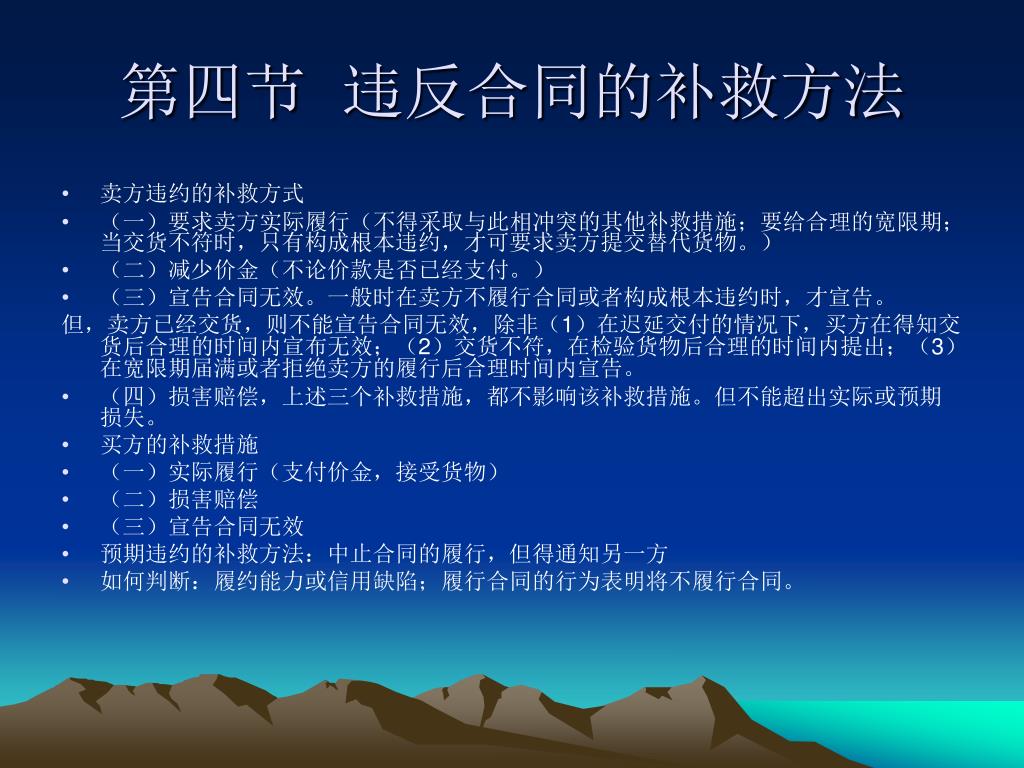 第四节 违反合同的补救方法

• 卖方违约的补救方式
• （一）要求卖方实际履行（不得采取与此相冲突的其他补救措施；要给合理的宽限期；当交货不符时，只有构成根本违约，才可要求卖方提交替代货物。）
• （二）减少价金（不论价款是否已经支付。）
• （三）宣告合同无效。一般时在卖方不履行合同或者构成根本违约时，才宣告。
但，卖方已经交货，则不能宣告合同无效，除非（1）在迟延交付的情况下，买方在得知交货后合理的时间内宣布无效；（2）交货不符，在检验货物后合理的时间内提出；（3）在宽限期届满或者拒绝卖方的履行后合理时间内宣告。
• （四）损害赔偿，上述三个补救措施，都不影响该补救措施。但不能超出实际或预期损失。
• 买方的补救措施
• （一）实际履行（支付价金，接受货物）
• （二）损害赔偿
• （三）宣告合同无效
• 预期违约的补救方法：中止合同的履行，但得通知另一方
• 如何判断：履约能力或信用缺陷；履行合同的行为表明将不履行合同。